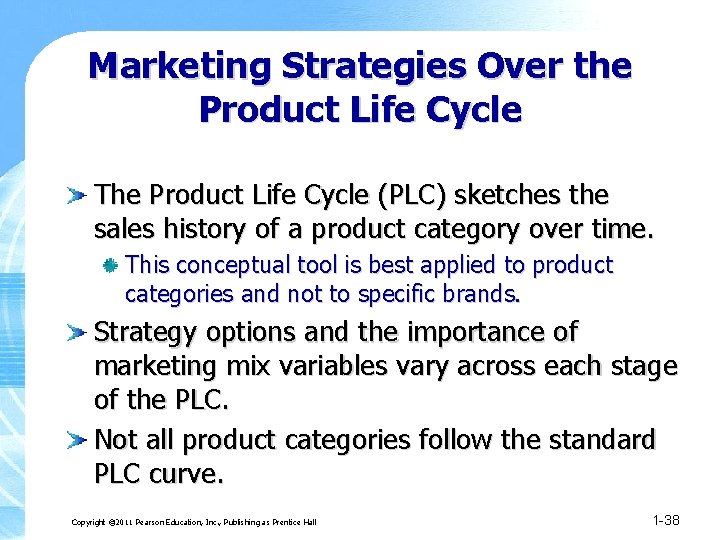 Marketing Strategies Over the Product Life Cycle

The Product Life Cycle (PLC) sketches the sales history of a product category over time.

This conceptual tool is best applied to product categories and not to specific brands.

Strategy options and the importance of marketing mix variables vary across each stage of the PLC.

Not all product categories follow the standard PLC curve.

Copyright ©2011 Pearson Education, Inc., Publishing as Prentice Hall

1-38